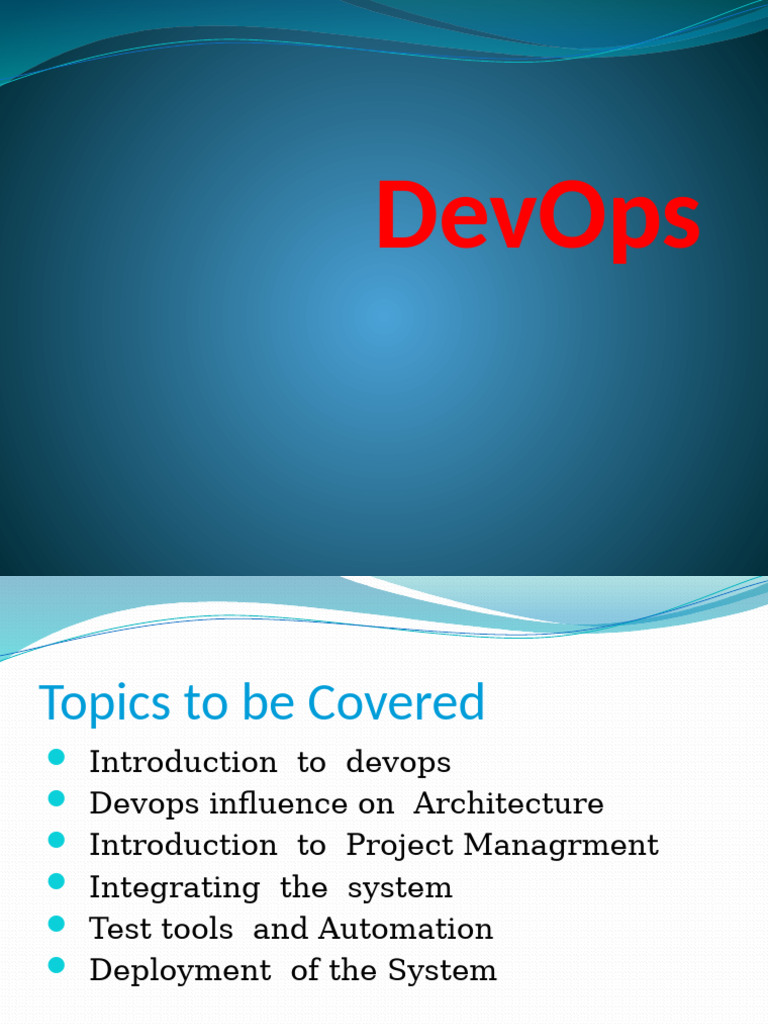 DevOps

Topics to be Covered

- Introduction to devops
- Devops influence on Architecture
- Introduction to Project Managrment
- Integrating the system
- Test tools and Automation
- Deployment of the System